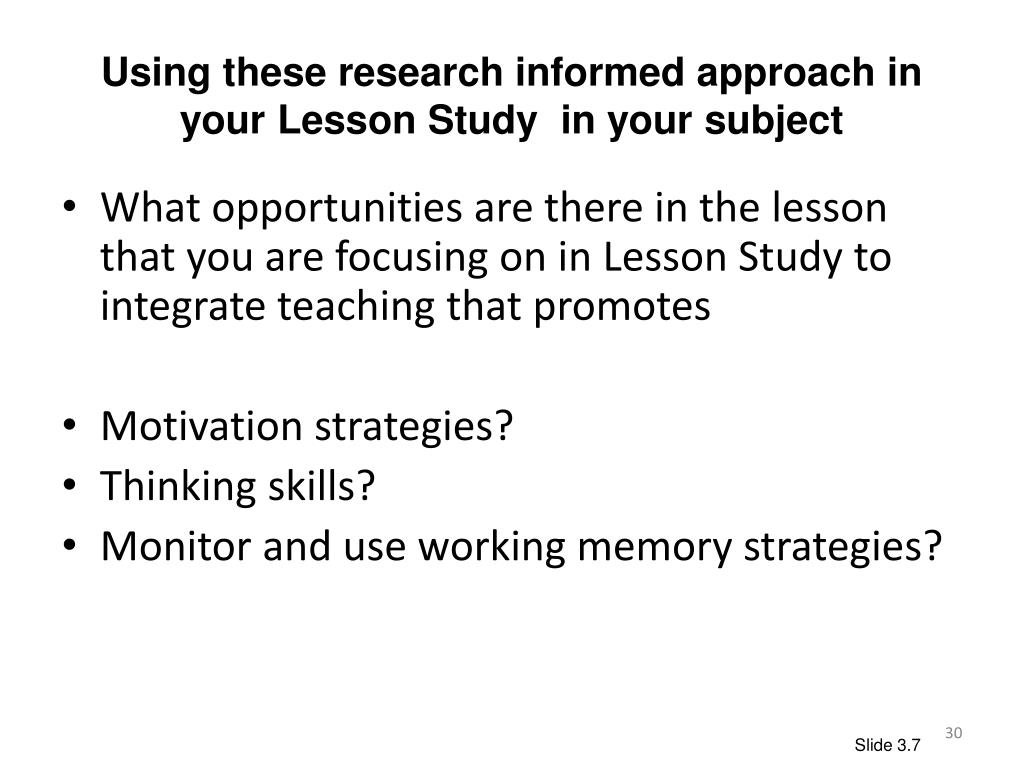 Using these research informed approach in your Lesson Study  in your subject

• What opportunities are there in the lesson that you are focusing on in Lesson Study to integrate teaching that promotes

• Motivation strategies?
• Thinking skills?
• Monitor and use working memory strategies?

30

Slide 3.7